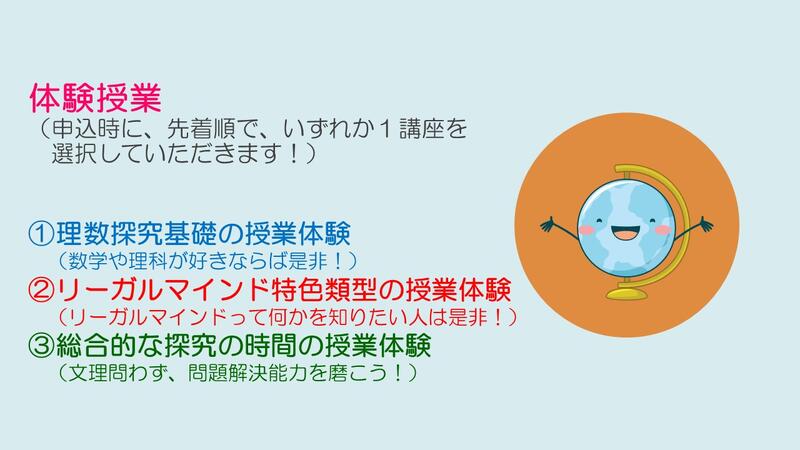 体験授業
（申込時に、先着順で、いずれか１講座を選択していただきます！）

①理数探究基礎の授業体験
（数学や理科が好きならば是非！）
②リーガルマインド特色類型の授業体験
（リーガルマインドって何かを知りたい人は是非！）
③総合的な探究の時間の授業体験
（文理問わず、問題解決能力を磨こう！）